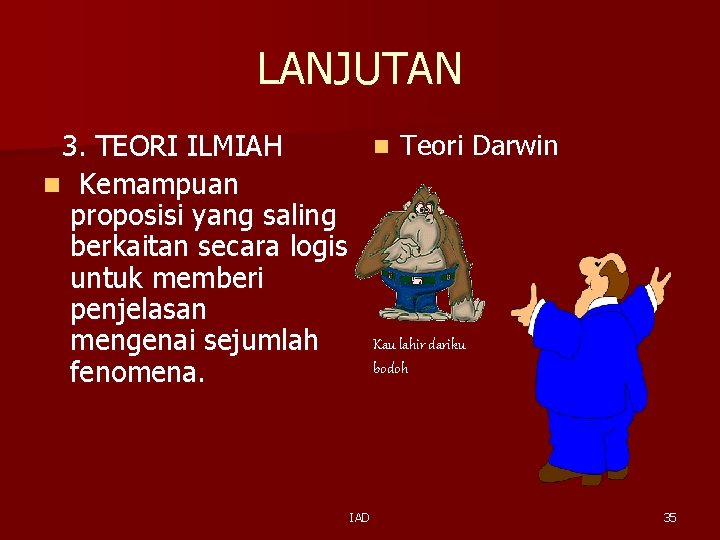 LANJUTAN

3. TEORI ILMIAH

Kemampuan proposisi yang saling berkaitan secara logis untuk memberi penjelasan mengenai sejumlah fenomena.

Teori Darwin

Kau lahir dariku bodoh

IAD

35